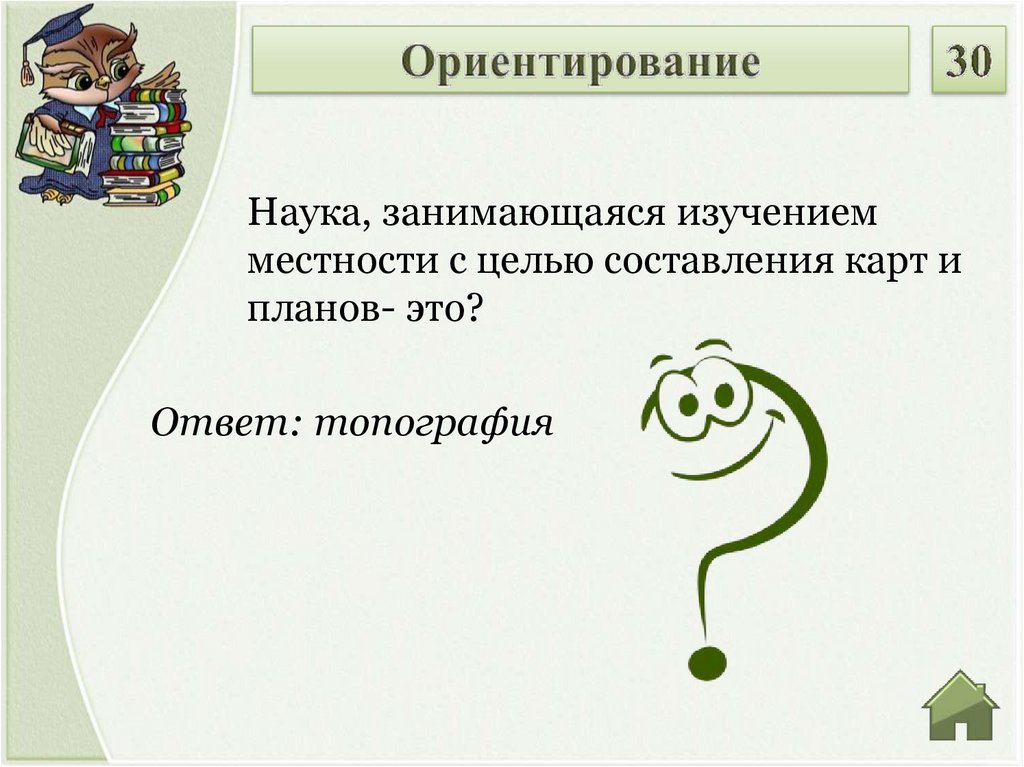 Ориентирование

30

Наука, занимающаяся изучением местности с целью составления карт и планов- это?

Ответ: топография